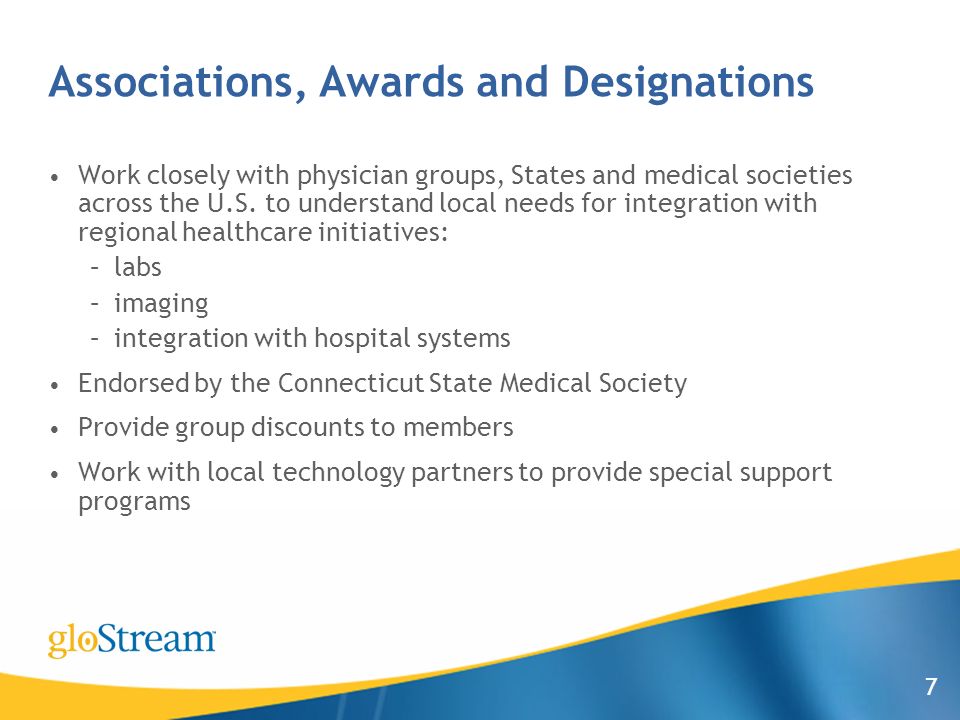 Associations, Awards and Designations

• Work closely with physician groups, States and medical societies across the U.S. to understand local needs for integration with regional healthcare initiatives:
– labs
– imaging
– integration with hospital systems

• Endorsed by the Connecticut State Medical Society

• Provide group discounts to members

• Work with local technology partners to provide special support programs

gloStream

7